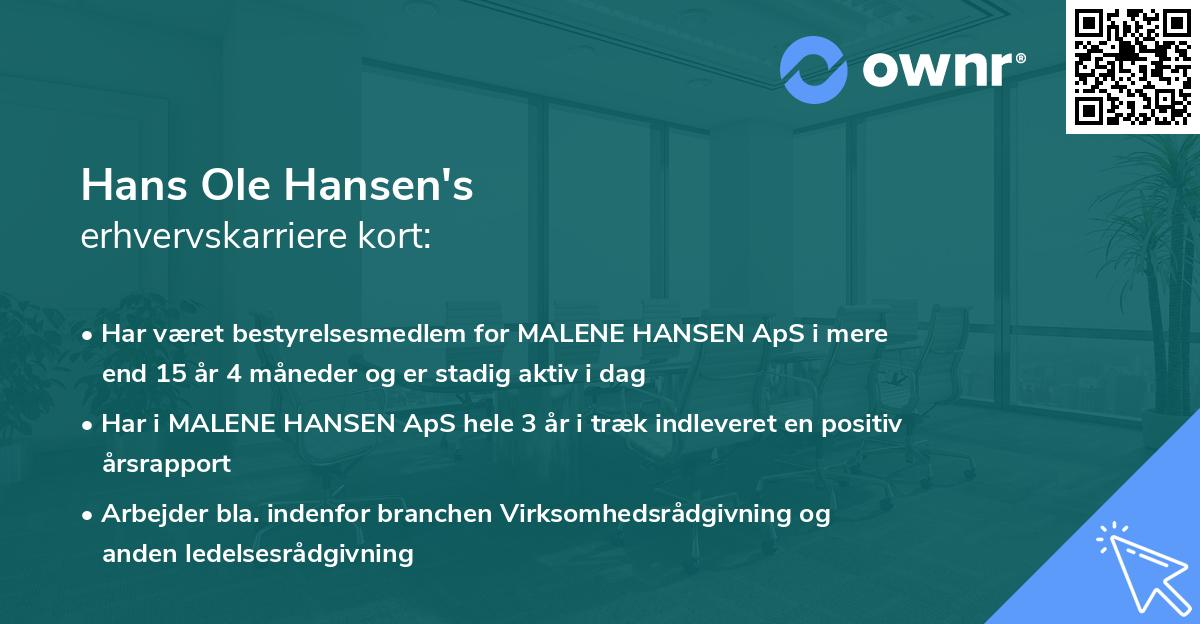 ownr®

Hans Ole Hansen's
erhvervskarriere kort:

• Har været bestyrelsesmedlem for MALENE HANSEN ApS i mere end 15 år 4 måneder og er stadig aktiv i dag

• Har i MALENE HANSEN ApS hele 3 år i træk indleveret en positiv årsrapport

• Arbejder bla. indenfor branchen Virksomhedsrådgivning og anden ledelsesrådgivning